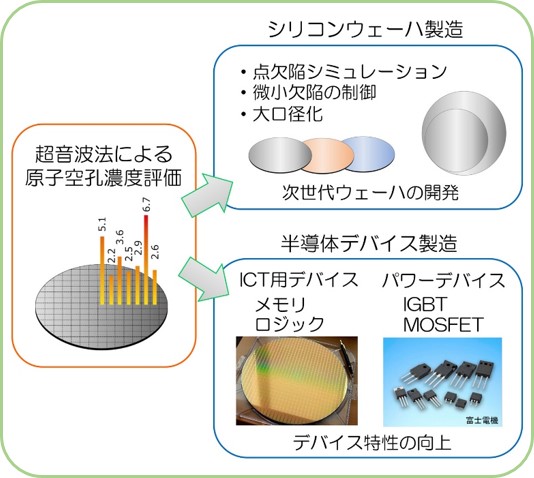 超音波法による
原子空孔濃度評価

5.1
2.2
3.6
2.5
2.9
6.7
2.6

シリコンウェーハ製造

・点欠陥シミュレーション
・微小欠陥の制御
・大口径化

次世代ウェーハの開発

半導体デバイス製造

ICT用デバイス
メモリ
ロジック

パワーデバイス
IGBT
MOSFET

富士電機

デバイス特性の向上